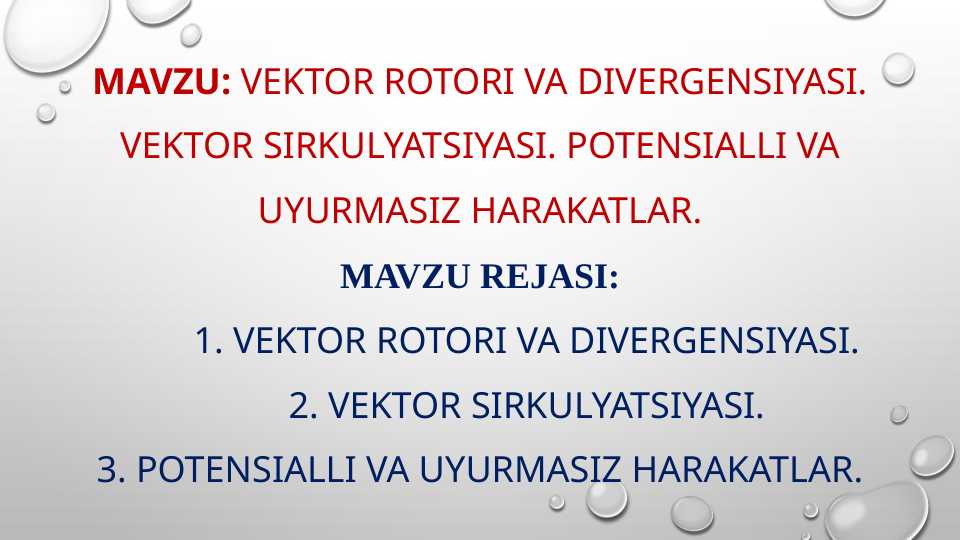 MAVZU: VEKTOR ROTORI VA DIVERGENSIYASI. VEKTOR SIRKULYATSIYASI. POTENSIALLI VA UYURMASIZ HARAKATLAR.

MAVZU REJASI:

1. VEKTOR ROTORI VA DIVERGENSIYASI.

2. VEKTOR SIRKULYATSIYASI.

3. POTENSIALLI VA UYURMASIZ HARAKATLAR.